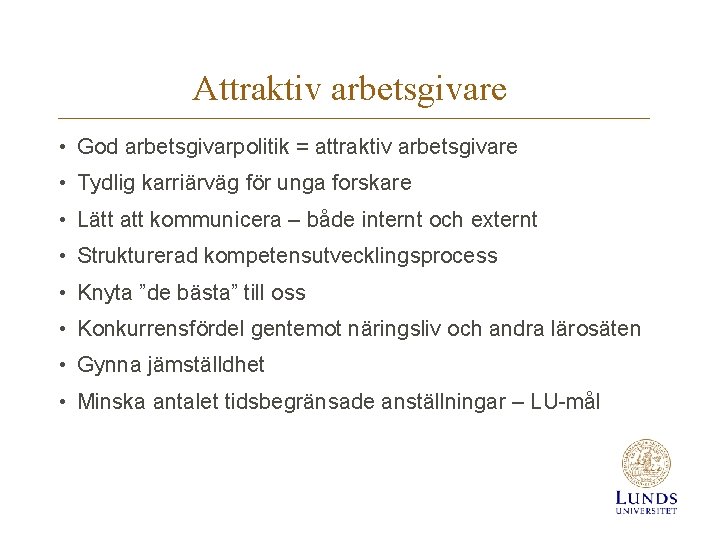 Attraktiv arbetsgivare

• God arbetsgivarpolitik = attraktiv arbetsgivare
• Tydlig karriärväg för unga forskare
• Lätt att kommunicera – både internt och externt
• Strukturerad kompetensutvecklingsprocess
• Knyta ”de bästa” till oss
• Konkurrensfördel gentemot näringsliv och andra lärosäten
• Gynna jämställdhet
• Minska antalet tidsbegränsade anställningar – LU-mål

LUNDS UNIVERSITET